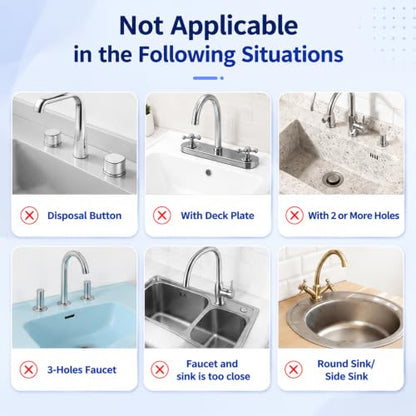 Not Applicable
in the Following Situations

Disposal Button

With Deck Plate

With 2 or More Holes

3-Holes Faucet

Faucet and sink is too close

Round Sink/ Side Sink